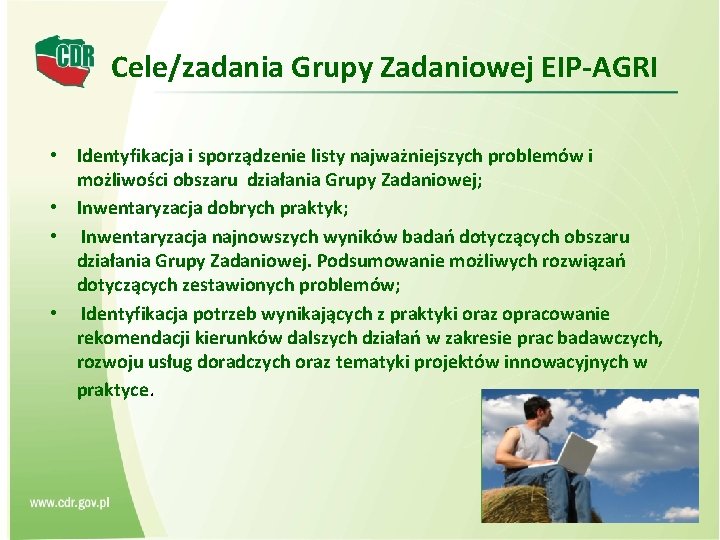 CDR

Cele/zadania Grupy Zadaniowej EIP-AGRI

• Identyfikacja i sporządzenie listy najważniejszych problemów i możliwości obszaru działania Grupy Zadaniowej;
• Inwentaryzacja dobrych praktyk;
• Inwentaryzacja najnowszych wyników badań dotyczących obszaru działania Grupy Zadaniowej. Podsumowanie możliwych rozwiązań dotyczących zestawionych problemów;
• Identyfikacja potrzeb wynikających z praktyki oraz opracowanie rekomendacji kierunków dalszych działań w zakresie prac badawczych, rozwoju usług doradczych oraz tematyki projektów innowacyjnych w praktyce.

www.cdr.gov.pl